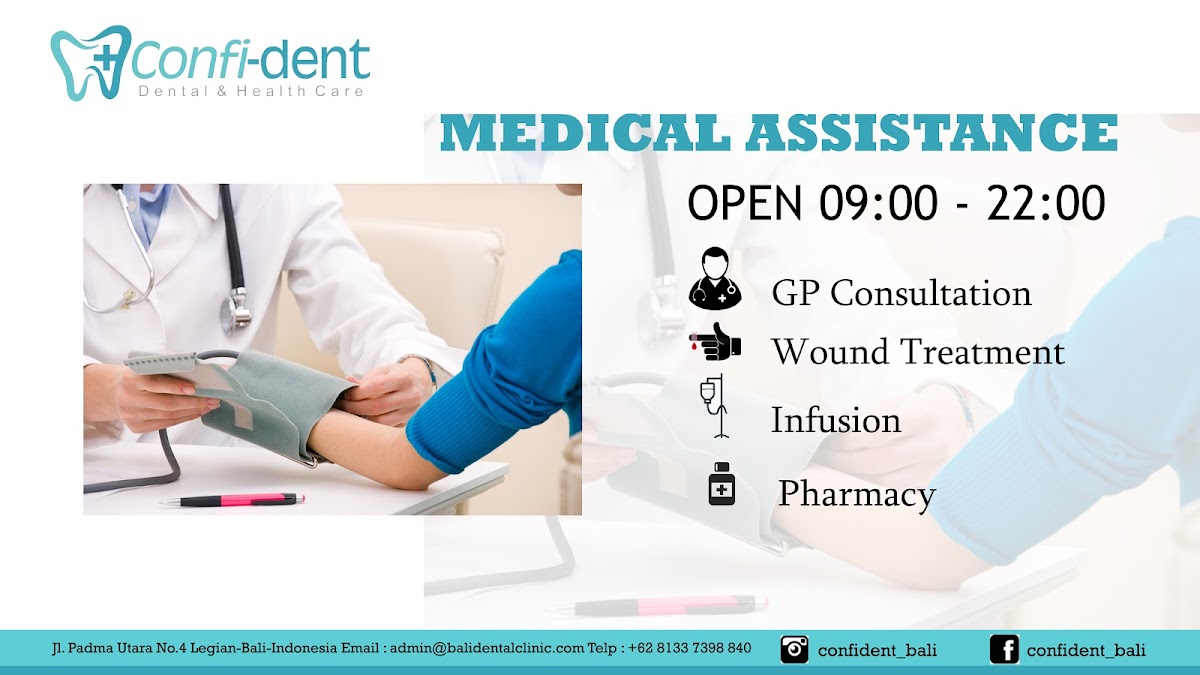 Confi-dent
Dental & Health Care

MEDICAL ASSISTANCE

OPEN 09:00 - 22:00

GP Consultation

Wound Treatment

Infusion

Pharmacy

Jl. Padma Utara No.4 Legian-Bali-Indonesia Email : admin@balidentalclinic.com Telp : +62 8133 7398 840

confident_bali

confident_bali